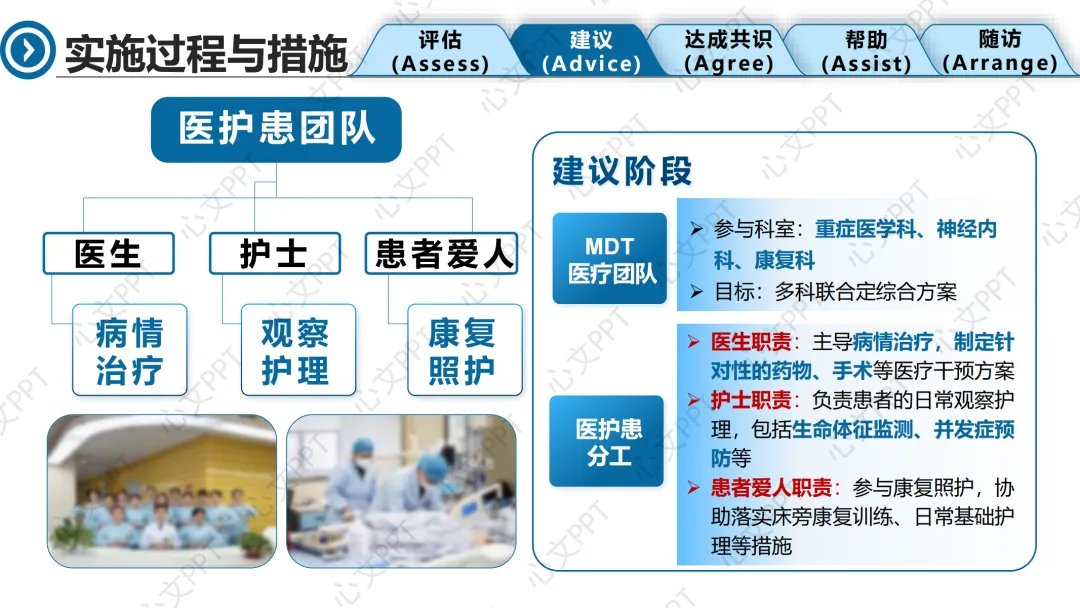 实施过程与措施

评估 (Assess)

建议 (Advice)

达成共识 (Agree)

帮助 (Assist)

随访 (Arrange)

医护患团队

医生

护士

患者爱人

病情治疗

观察护理

康复照护

建议阶段

MDT 医疗团队

➢ 参与科室：重症医学科、神经内科、康复科

➢ 目标：多科联合定综合方案

医护患分工

➢ 医生职责：主导病情治疗，制定针对性的药物、手术等医疗干预方案

➢ 护士职责：负责患者的日常观察护理，包括生命体征监测、并发症预防等

➢ 患者爱人职责：参与康复照护，协助落实床旁康复训练、日常基础护理等措施

心文PPT